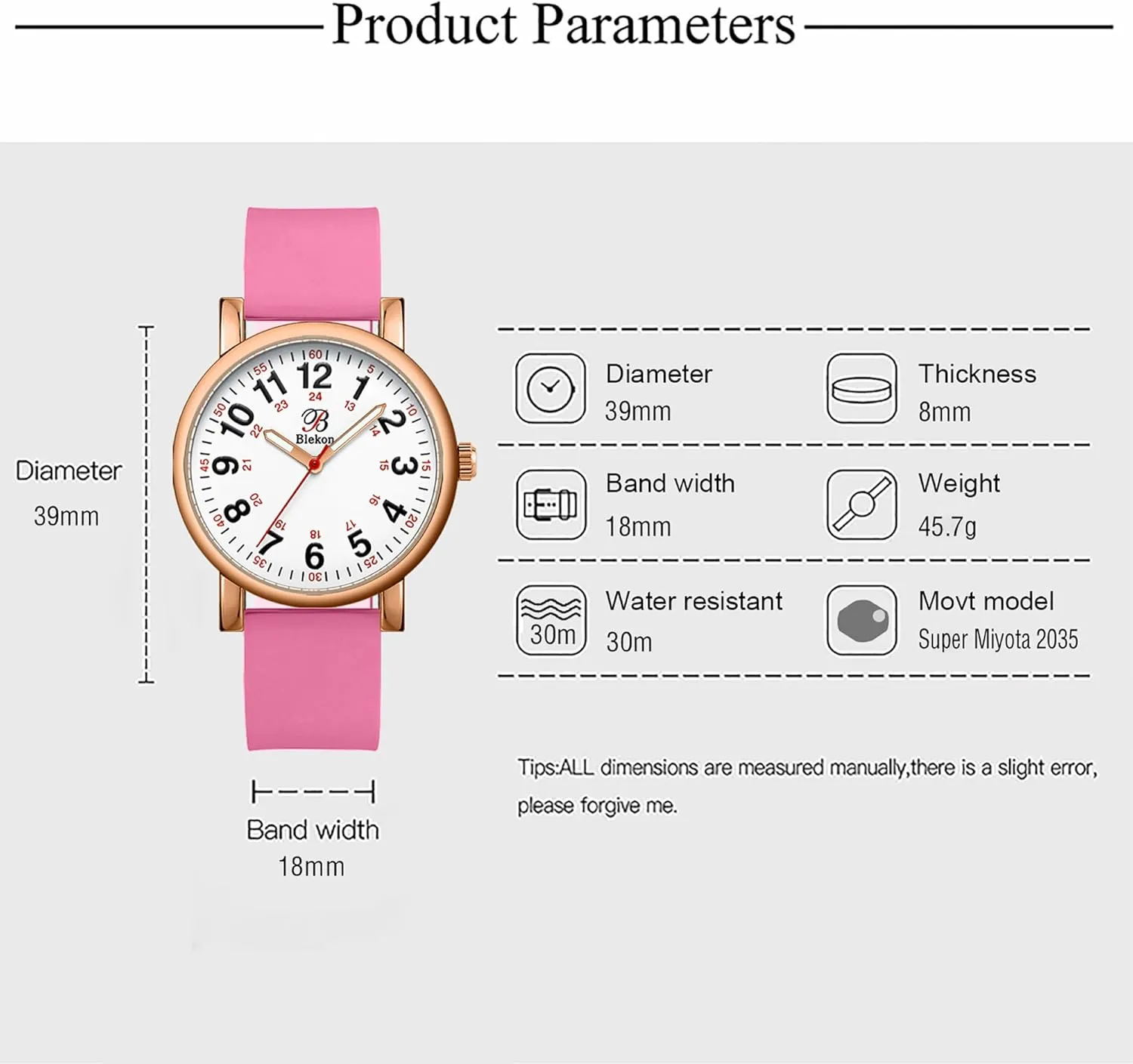 Product Parameters

Diameter
39mm

60 5 10 15 20 25 30 35 40 45 50 55
12 1 2 3 4 5 6 7 8 9 10 11
24 13 14 15 16 17 18 19 20 21 22 23
B
Blekon

Band width
18mm

Diameter
39mm

Thickness
8mm

Band width
18mm

Weight
45.7g

30m
Water resistant
30m

Movt model
Super Miyota 2035

Tips:ALL dimensions are measured manually,there is a slight error, please forgive me.